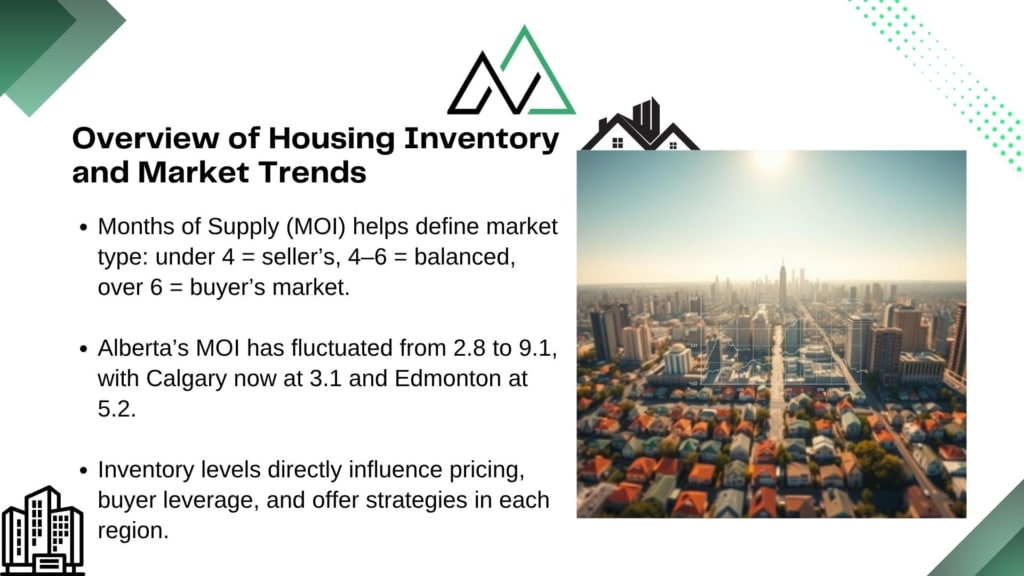 Overview of Housing Inventory and Market Trends

• Months of Supply (MOI) helps define market type: under 4 = seller's, 4–6 = balanced, over 6 = buyer's market.

• Alberta's MOI has fluctuated from 2.8 to 9.1, with Calgary now at 3.1 and Edmonton at 5.2.

• Inventory levels directly influence pricing, buyer leverage, and offer strategies in each region.